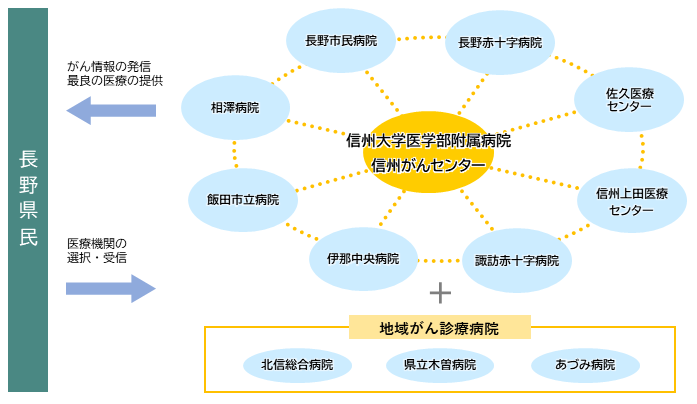 長野県民

がん情報の発信
最良の医療の提供

医療機関の
選択・受信

長野市民病院

長野赤十字病院

相澤病院

佐久医療センター

信州大学医学部附属病院
信州がんセンター

飯田市立病院

信州上田医療センター

伊那中央病院

諏訪赤十字病院

＋

地域がん診療病院

北信総合病院

県立木曽病院

あづみ病院